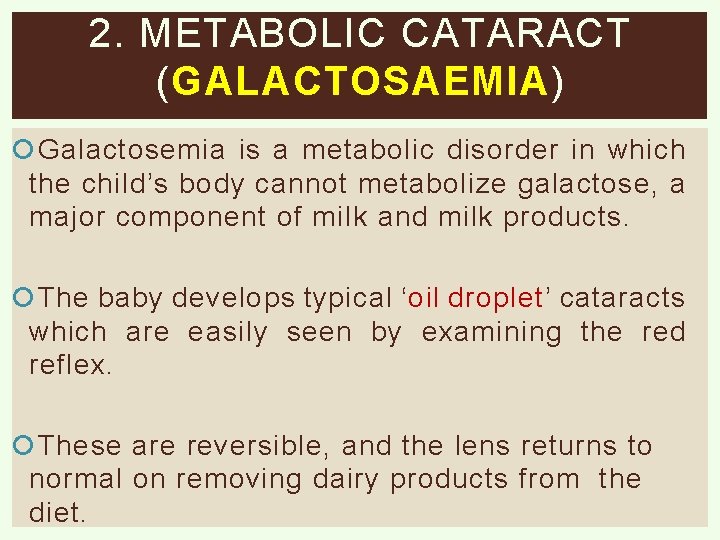 2. METABOLIC CATARACT (GALACTOSAEMIA)

Galactosemia is a metabolic disorder in which the child’s body cannot metabolize galactose, a major component of milk and milk products.

The baby develops typical ‘oil droplet’ cataracts which are easily seen by examining the red reflex.

These are reversible, and the lens returns to normal on removing dairy products from the diet.